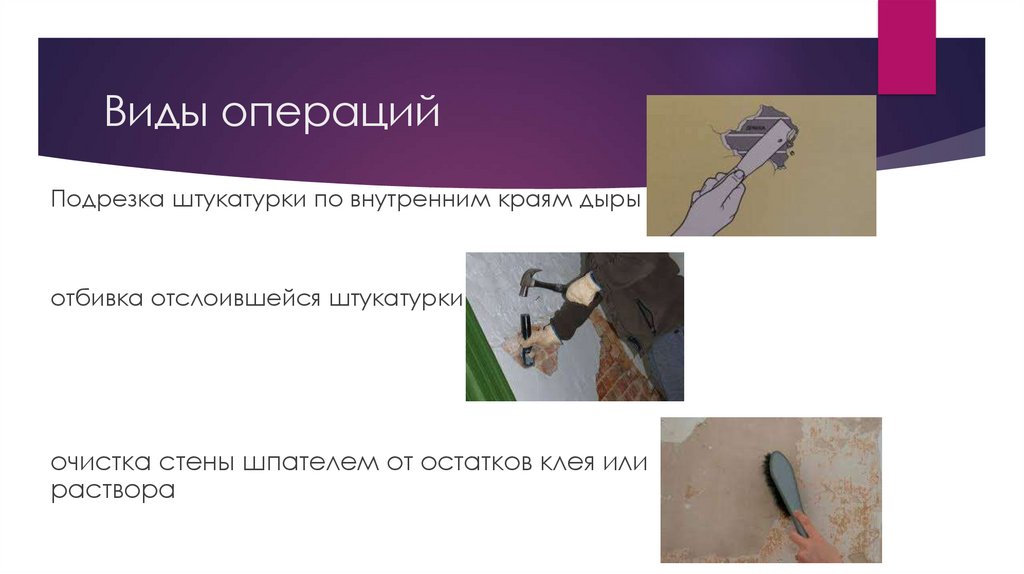 Виды операций

Подрезка штукатурки по внутренним краям дыры

отбивка отслоившейся штукатурки

очистка стены шпателем от остатков клея или раствора